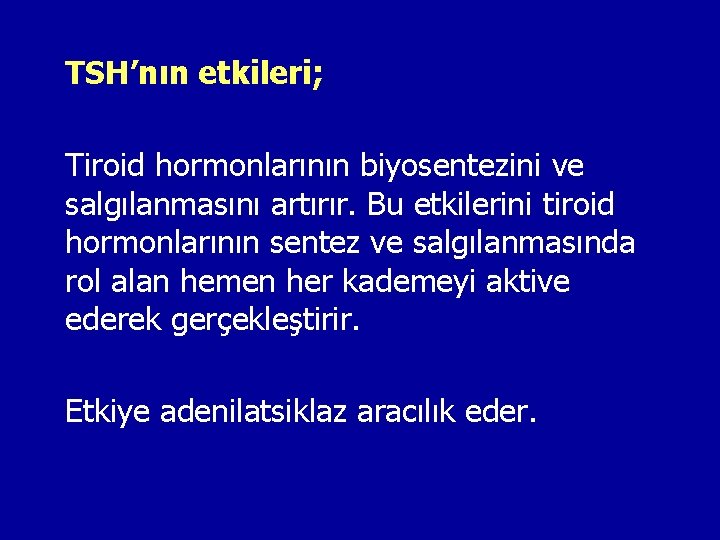 TSH’nın etkileri;

Tiroid hormonlarının biyosentezini ve salgılanmasını artırır. Bu etkilerini tiroid hormonlarının sentez ve salgılanmasında rol alan hemen her kademeyi aktive ederek gerçekleştirir.

Etkiye adenilatsiklaz aracılık eder.